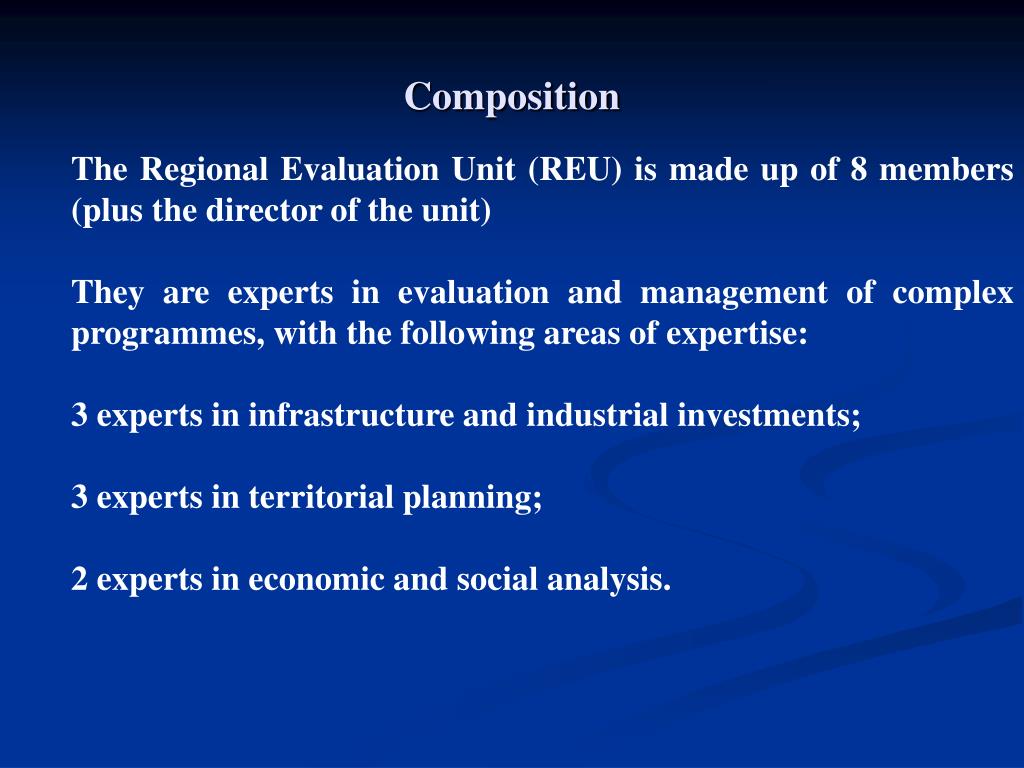 Composition

The Regional Evaluation Unit (REU) is made up of 8 members (plus the director of the unit)

They are experts in evaluation and management of complex programmes, with the following areas of expertise:

3 experts in infrastructure and industrial investments;

3 experts in territorial planning;

2 experts in economic and social analysis.